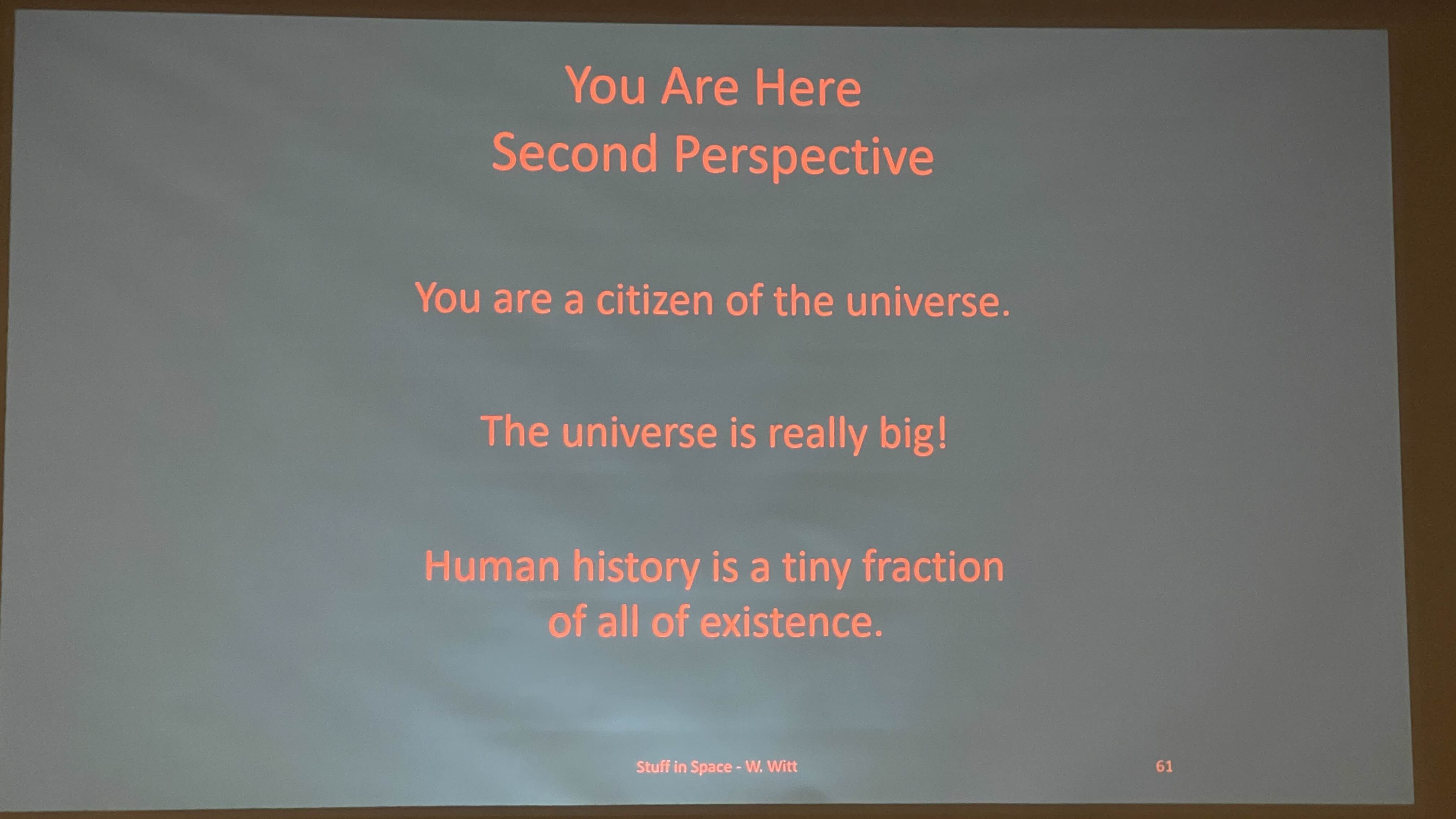 You Are Here
Second Perspective

You are a citizen of the universe.

The universe is really big!

Human history is a tiny fraction of all of existence.

Stuff in Space - W. Witt

61